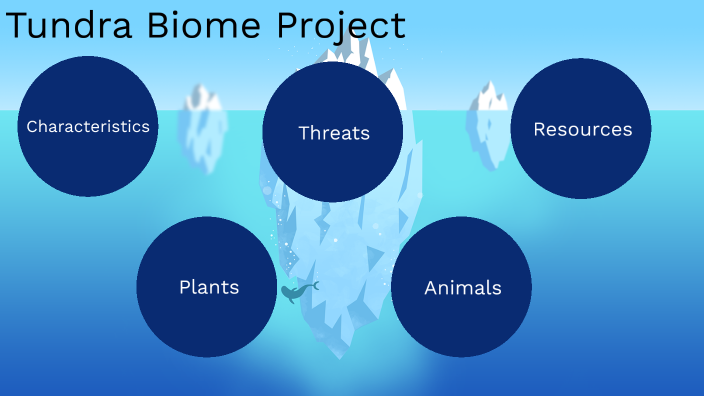 Tundra Biome Project

Characteristics

Threats

Resources

Plants

Animals